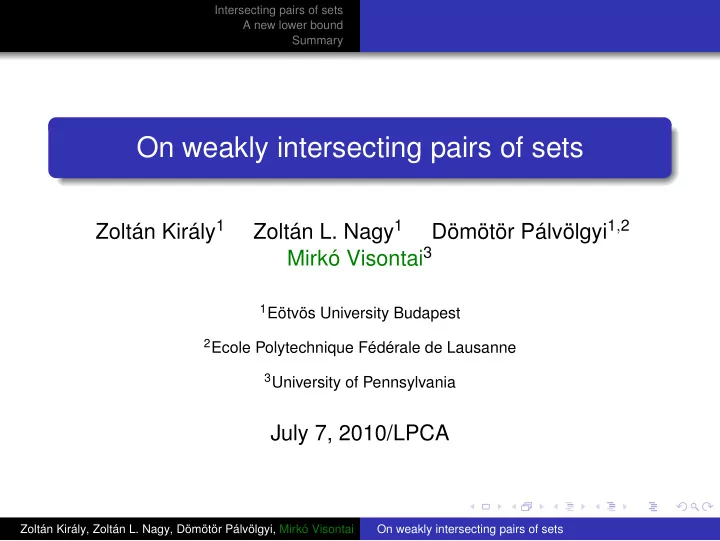 Intersecting pairs of sets
A new lower bound
Summary

On weakly intersecting pairs of sets

Zoltán Király$^1$ Zoltán L. Nagy$^1$ Dömötör Pálvölgyi$^{1,2}$ Mirkó Visontai$^3$

$^1$Eötvös University Budapest

$^2$Ecole Polytechnique Fédérale de Lausanne

$^3$University of Pennsylvania

July 7, 2010/LPCA

Zoltán Király, Zoltán L. Nagy, Dömötör Pálvölgyi, Mirkó Visontai On weakly intersecting pairs of sets